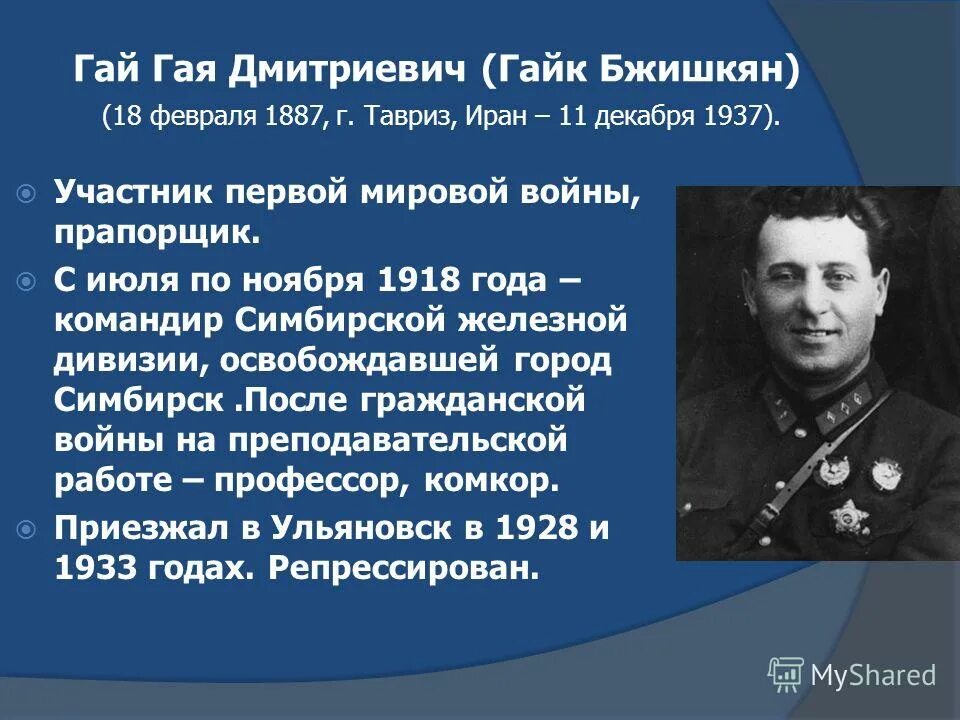 Гай Гая Дмитриевич (Гайк Бжишкян)
(18 февраля 1887, г. Тавриз, Иран – 11 декабря 1937).

Участник первой мировой войны, прапорщик.

С июля по ноября 1918 года – командир Симбирской железной дивизии, освобождавшей город Симбирск .После гражданской войны на преподавательской работе – профессор, комкор.

Приезжал в Ульяновск в 1928 и 1933 годах. Репрессирован.

MyShared